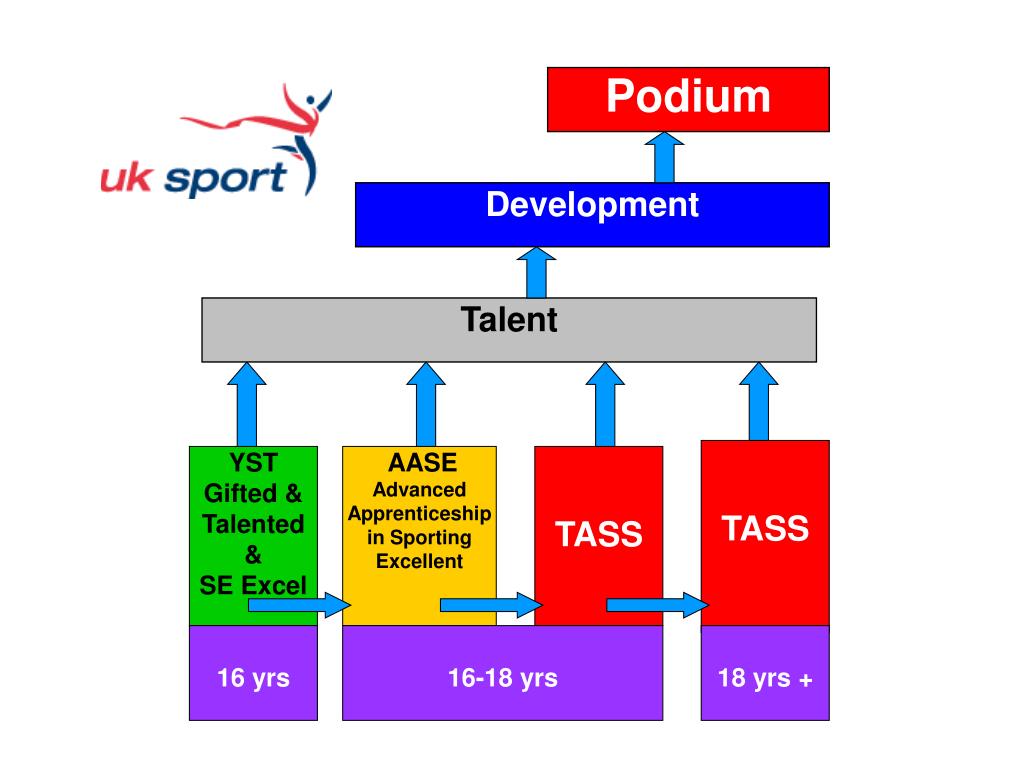 uk sport

Podium

Development

Talent

YST
Gifted &
Talented
&
SE Excel

AASE
Advanced
Apprenticeship
in Sporting
Excellent

TASS

TASS

16 yrs

16-18 yrs

18 yrs +